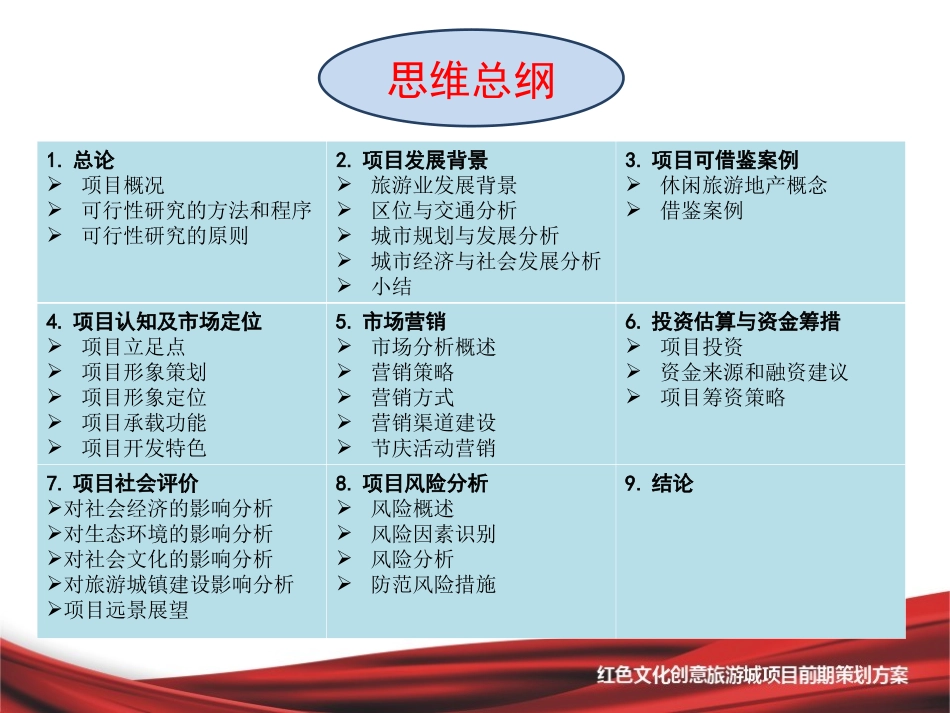 思维总纲

| 1. 总论<br>➢ 项目概况<br>➢ 可行性研究的方法和程序<br>➢ 可行性研究的原则 | 2. 项目发展背景<br>➢ 旅游业发展背景<br>➢ 区位与交通分析<br>➢ 城市规划与发展分析<br>➢ 城市经济与社会发展分析<br>➢ 小结 | 3. 项目可借鉴案例<br>➢ 休闲旅游地产概念<br>➢ 借鉴案例 |
|---|---|---|
| 4. 项目认知及市场定位<br>➢ 项目立足点<br>➢ 项目形象策划<br>➢ 项目形象定位<br>➢ 项目承载功能<br>➢ 项目开发特色 | 5. 市场营销<br>➢ 市场分析概述<br>➢ 营销策略<br>➢ 营销方式<br>➢ 营销渠道建设<br>➢ 节庆活动营销 | 6. 投资估算与资金筹措<br>➢ 项目投资<br>➢ 资金来源和融资建议<br>➢ 项目筹资策略 |
| 7. 项目社会评价<br>➢对社会经济的影响分析<br>➢对生态环境的影响分析<br>➢对社会文化的影响分析<br>➢对旅游城镇建设影响分析<br>➢项目远景展望 | 8. 项目风险分析<br>➢ 风险概述<br>➢ 风险因素识别<br>➢ 风险分析<br>➢ 防范风险措施 | 9. 结论 |

红色文化创意旅游城项目前期策划方案